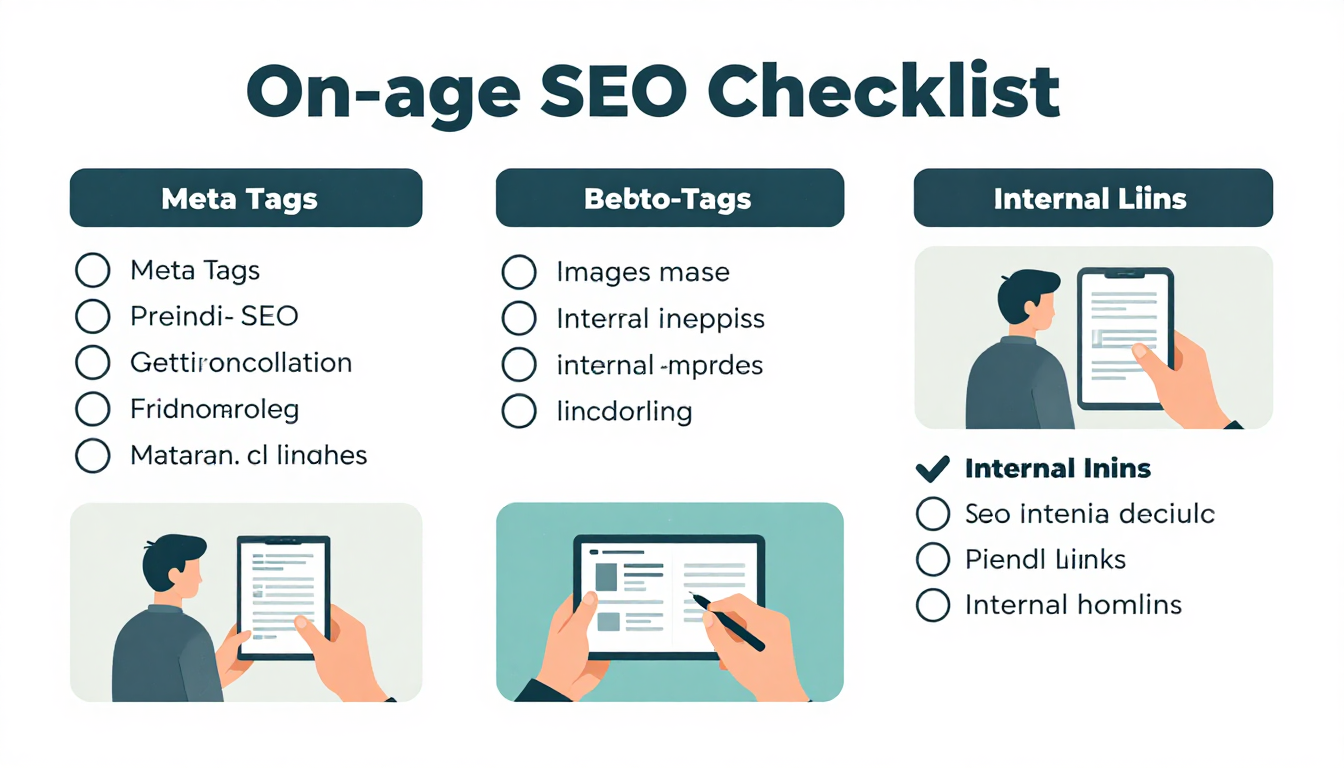 On-age SEO Checklist

Meta Tags

Meta Tags
Preindi- SEO
Gettironcollation
Fridnomroleg
Mataran. cl linghes

Bebto-Tags

Images mase
Interral ineppiss
internal -mprdes
lincdorling

Internal Liins

Internal Inins
Seo intenia deciulc
Piendl Liinks
Internal homlins